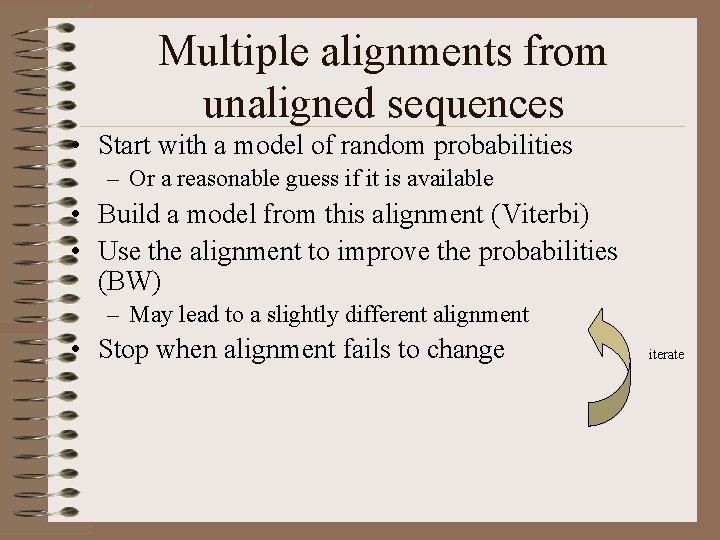 Multiple alignments from unaligned sequences

• Start with a model of random probabilities
– Or a reasonable guess if it is available
• Build a model from this alignment (Viterbi)
• Use the alignment to improve the probabilities (BW)
– May lead to a slightly different alignment
• Stop when alignment fails to change

iterate